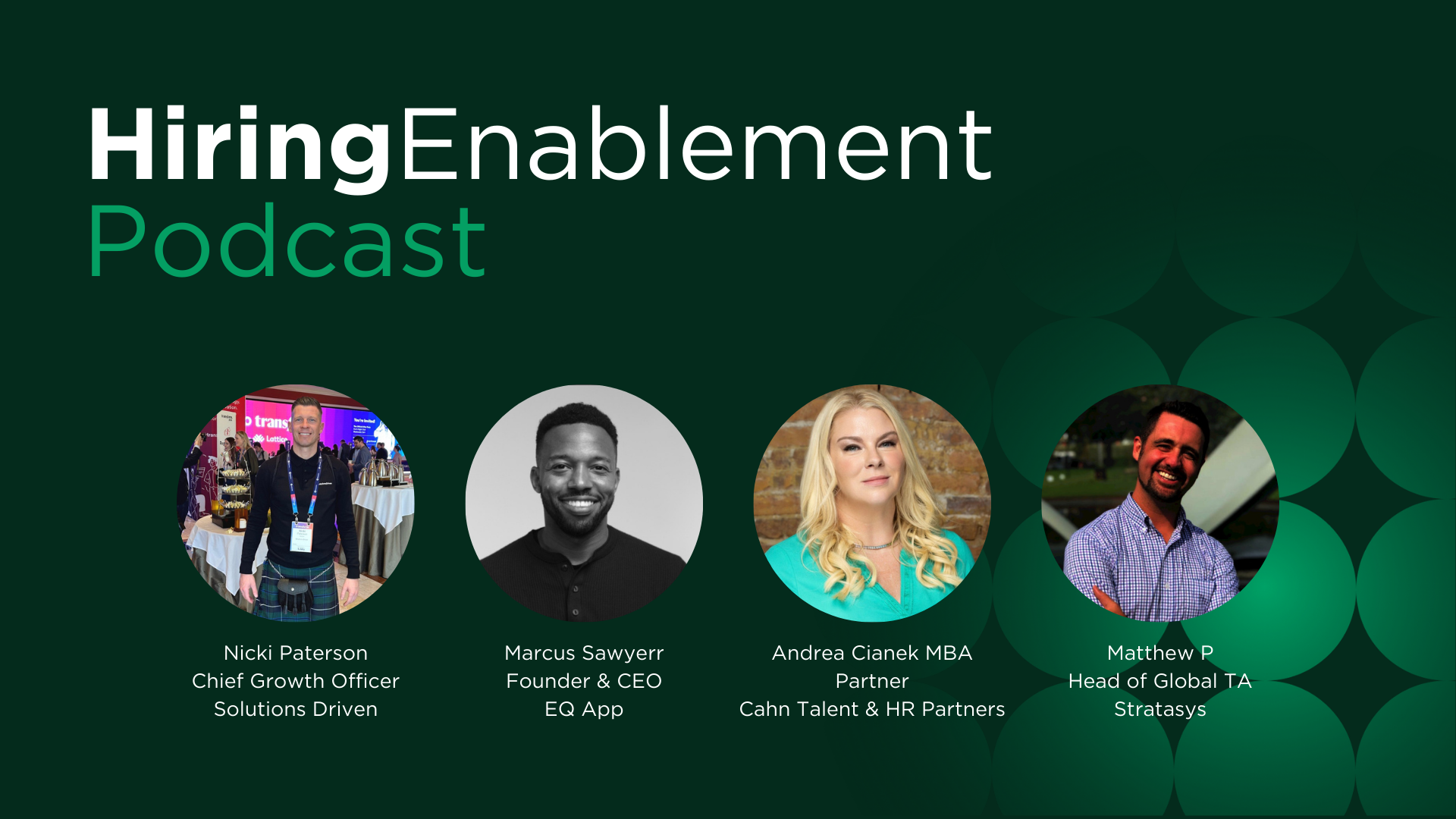 HiringEnablement
Podcast

Nicki Paterson
Chief Growth Officer
Solutions Driven

Marcus Sawyerr
Founder & CEO
EQ App

Andrea Cianek MBA
Partner
Cahn Talent & HR Partners

Matthew P
Head of Global TA
Stratasys